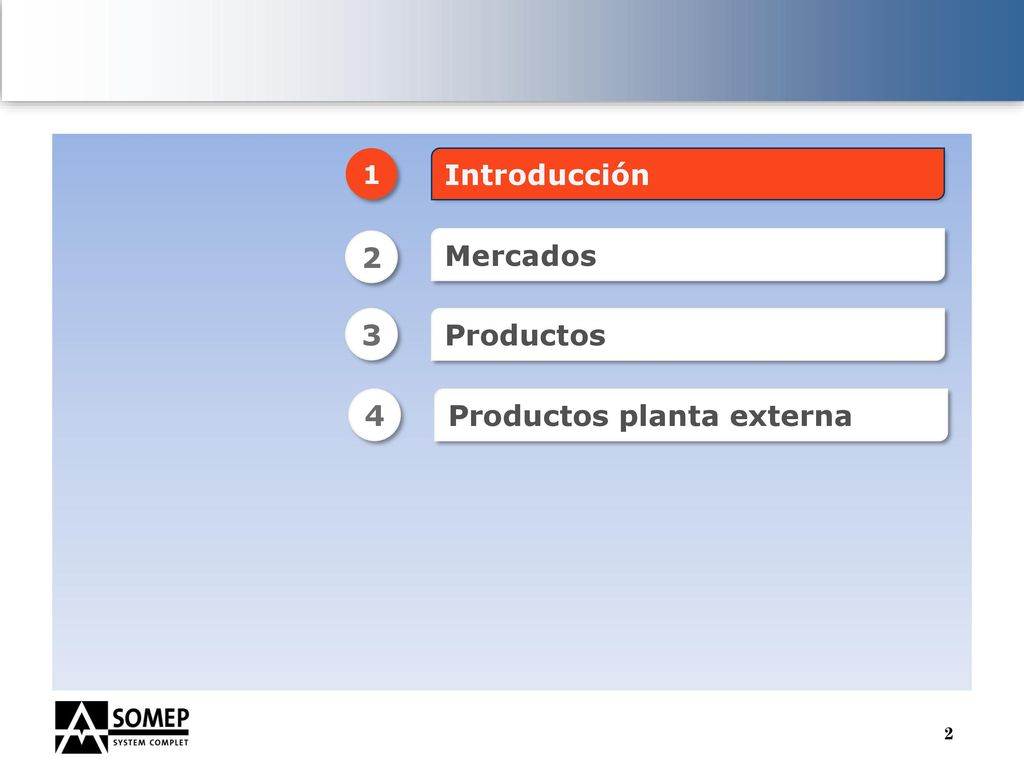 1 Introducción

2 Mercados

3 Productos

4 Productos planta externa

SOMEP
SYSTEM COMPLET

2